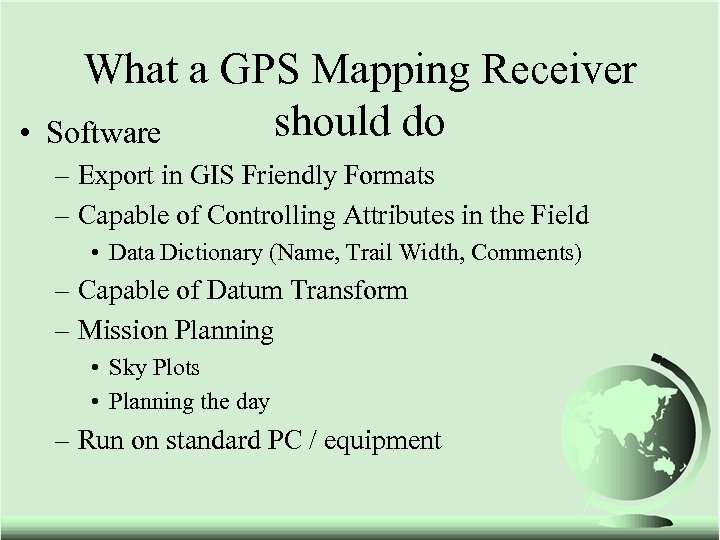 What a GPS Mapping Receiver should do

• Software
– Export in GIS Friendly Formats
– Capable of Controlling Attributes in the Field
• Data Dictionary (Name, Trail Width, Comments)
– Capable of Datum Transform
– Mission Planning
• Sky Plots
• Planning the day
– Run on standard PC / equipment